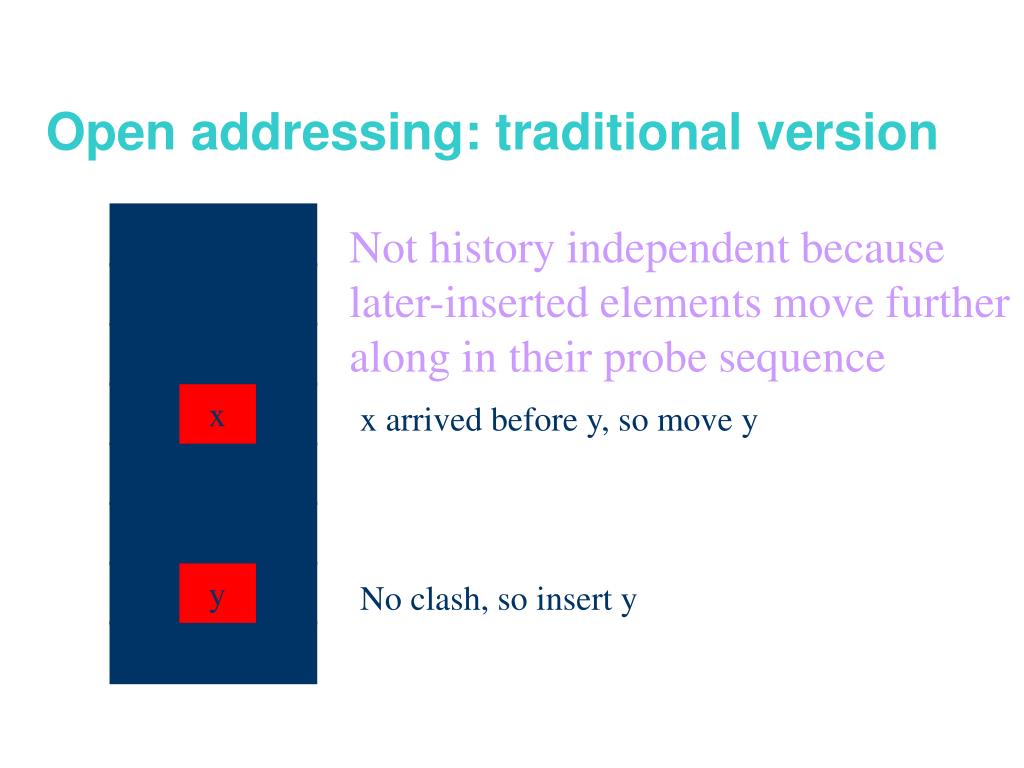 Open addressing: traditional version

Not history independent because later-inserted elements move further along in their probe sequence

x

x arrived before y, so move y

y

No clash, so insert y